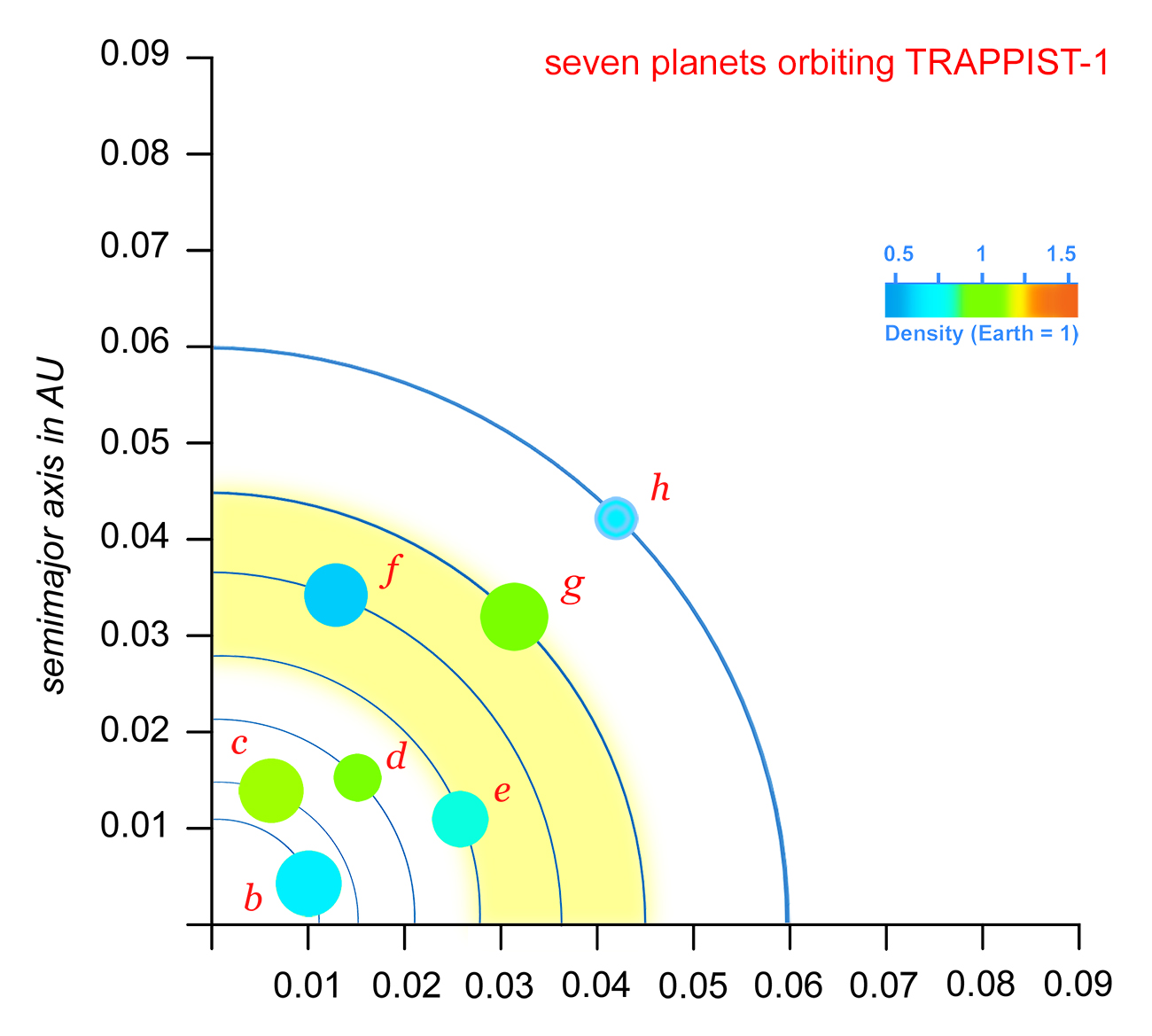 seven planets orbiting TRAPPIST-1

0.09
0.08
0.07
0.06
0.05
0.04
0.03
0.02
0.01

semimajor axis in AU

0.5 1 1.5
Density (Earth = 1)

h
f
g
c
d
e
b

0.01 0.02 0.03 0.04 0.05 0.06 0.07 0.08 0.09